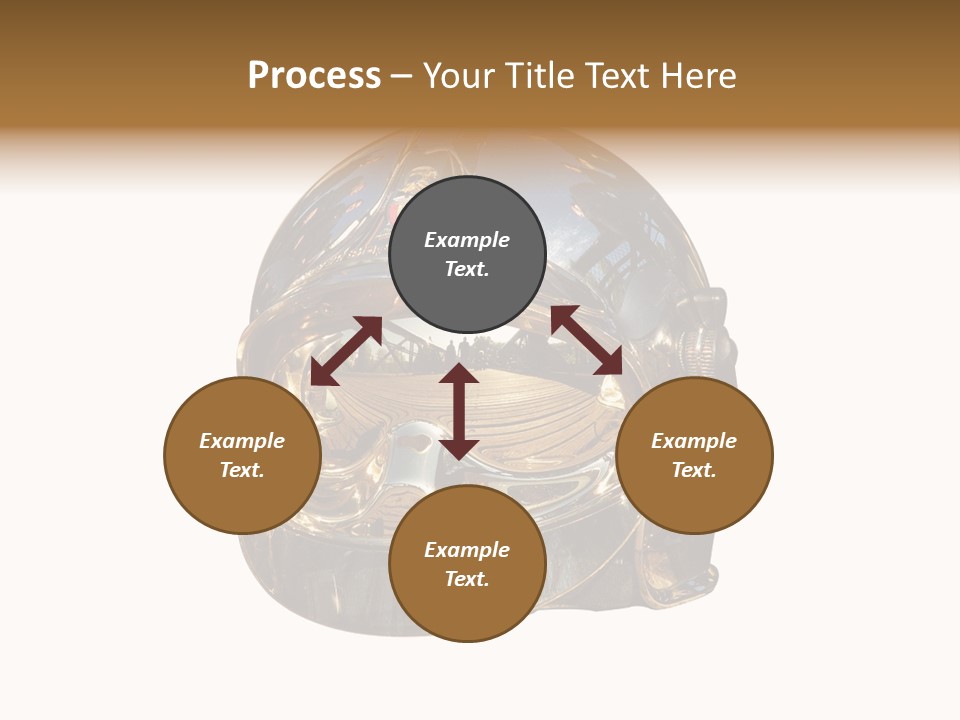 Process – Your Title Text Here

Example Text.

Example Text.

Example Text.

Example Text.